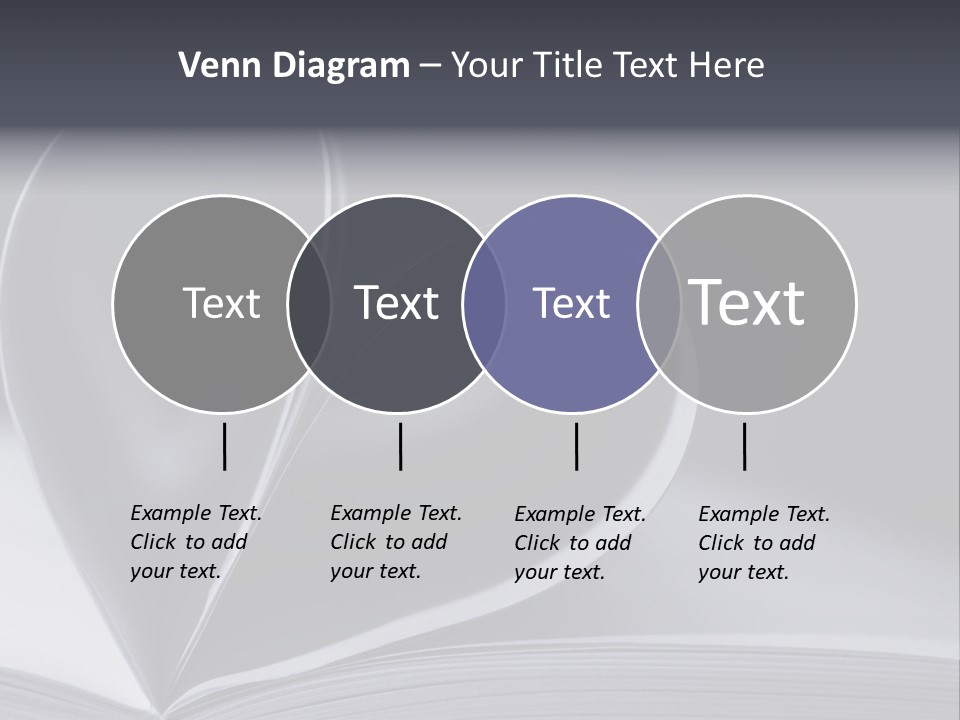 Venn Diagram – Your Title Text Here

Text

Text

Text

Text

Example Text. Click to add your text.

Example Text. Click to add your text.

Example Text. Click to add your text.

Example Text. Click to add your text.